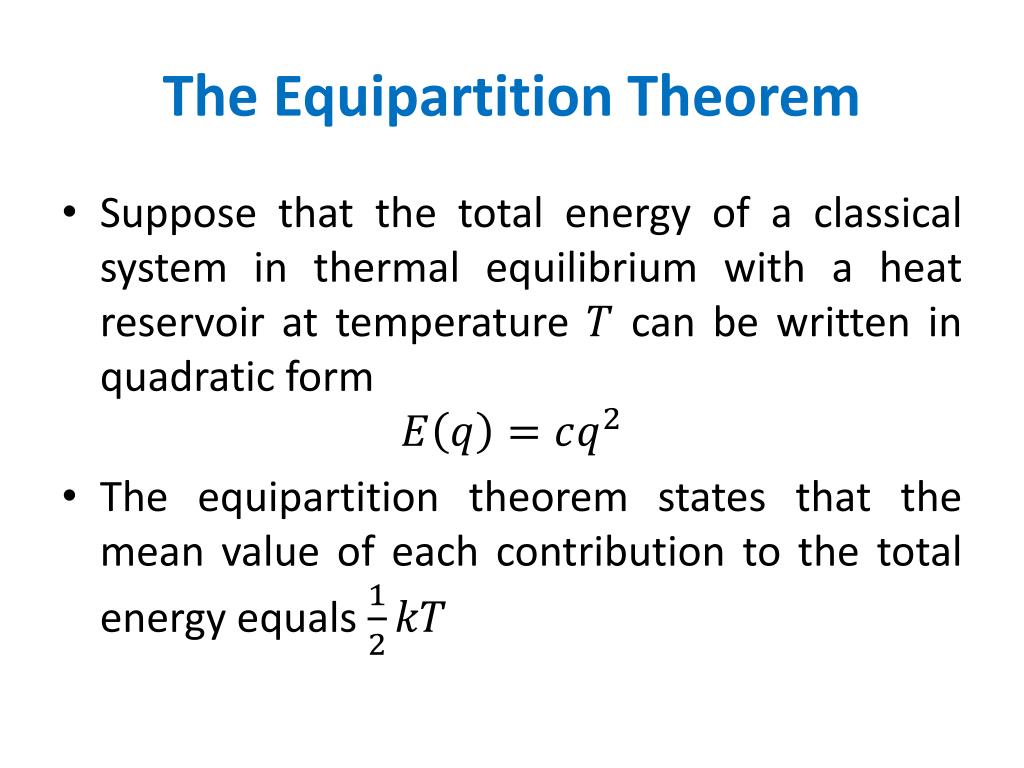 The Equipartition Theorem

• Suppose that the total energy of a classical system in thermal equilibrium with a heat reservoir at temperature $T$ can be written in quadratic form

$E(q) = cq^2$

• The equipartition theorem states that the mean value of each contribution to the total energy equals $\frac{1}{2}kT$